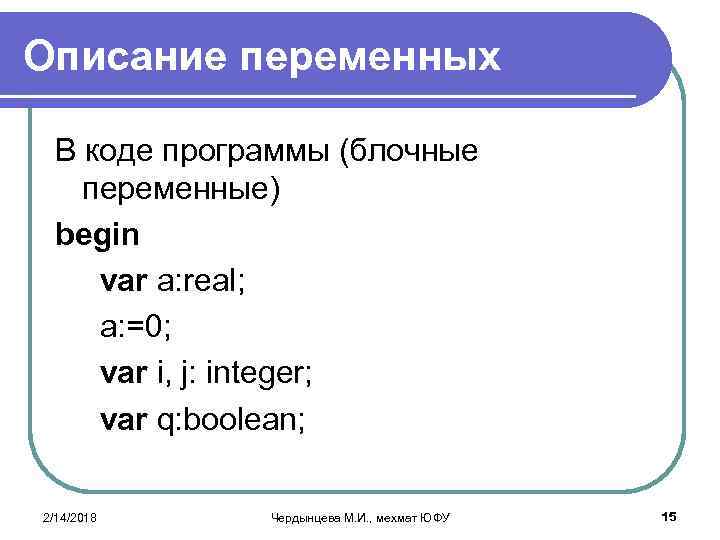 Описание переменных

В коде программы (блочные переменные)

begin

var a:real;

a:=0;

var i, j: integer;

var q:boolean;

2/14/2018

Чердынцева М.И., мехмат ЮФУ

15